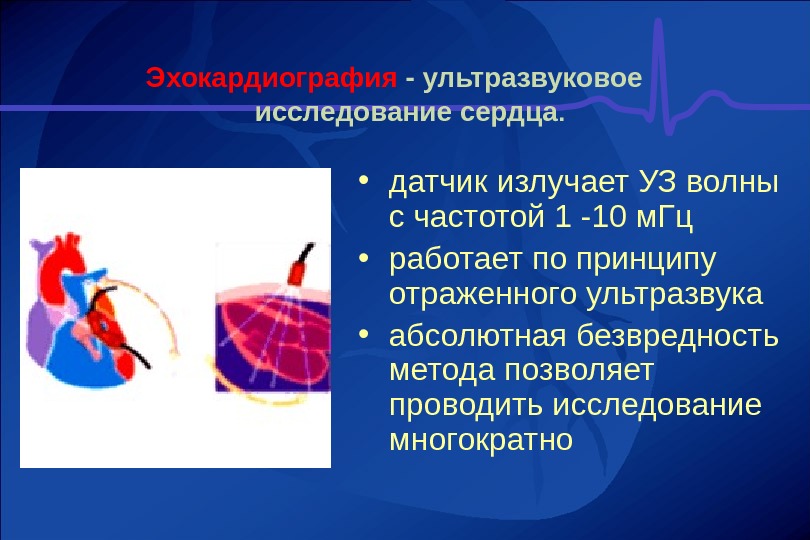 Эхокардиография - ультразвуковое исследование сердца.

• датчик излучает УЗ волны с частотой 1 -10 мГц
• работает по принципу отраженного ультразвука
• абсолютная безвредность метода позволяет проводить исследование многократно